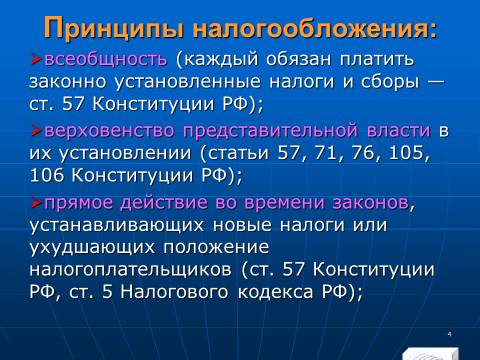 Принципы налогообложения:

➢всеобщность (каждый обязан платить законно установленные налоги и сборы — ст. 57 Конституции РФ);

➢верховенство представительной власти в их установлении (статьи 57, 71, 76, 105, 106 Конституции РФ);

➢прямое действие во времени законов, устанавливающих новые налоги или ухудшающих положение налогоплательщиков (ст. 57 Конституции РФ, ст. 5 Налогового кодекса РФ);

4